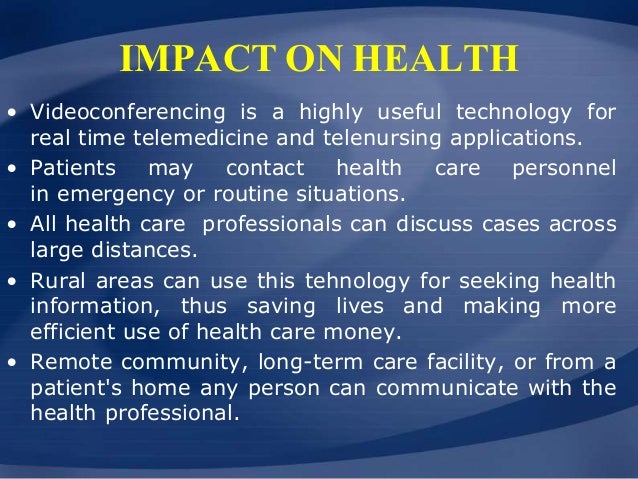 IMPACT ON HEALTH

• Videoconferencing is a highly useful technology for real time telemedicine and telenursing applications.

• Patients may contact health care personnel in emergency or routine situations.

• All health care professionals can discuss cases across large distances.

• Rural areas can use this tehnology for seeking health information, thus saving lives and making more efficient use of health care money.

• Remote community, long-term care facility, or from a patient's home any person can communicate with the health professional.